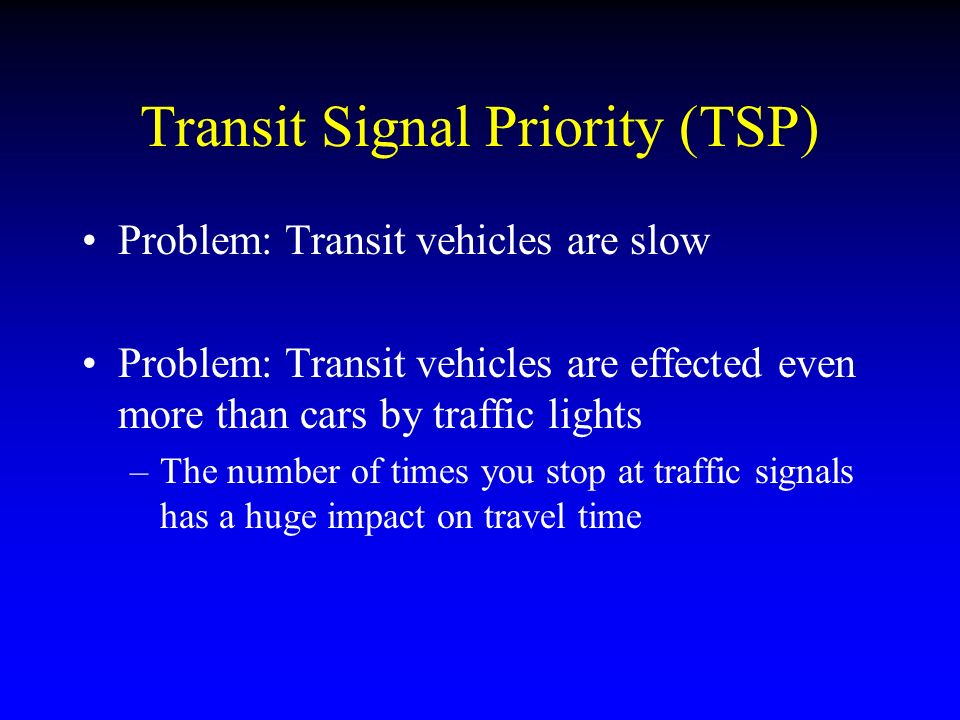 Transit Signal Priority (TSP)

• Problem: Transit vehicles are slow

• Problem: Transit vehicles are effected even more than cars by traffic lights

– The number of times you stop at traffic signals has a huge impact on travel time